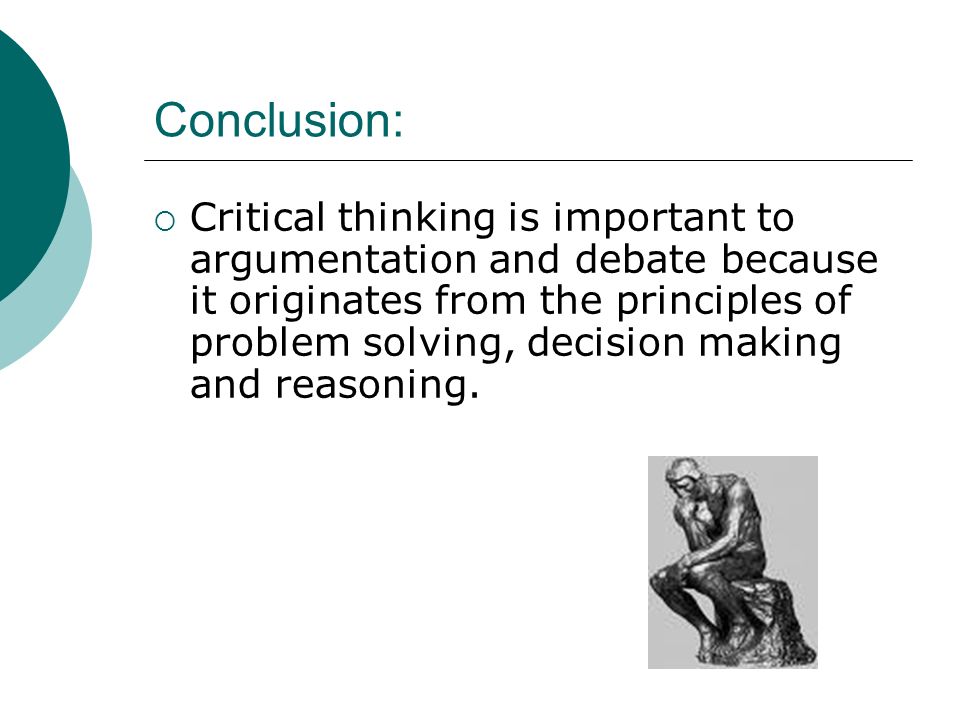 Conclusion:

○ Critical thinking is important to argumentation and debate because it originates from the principles of problem solving, decision making and reasoning.